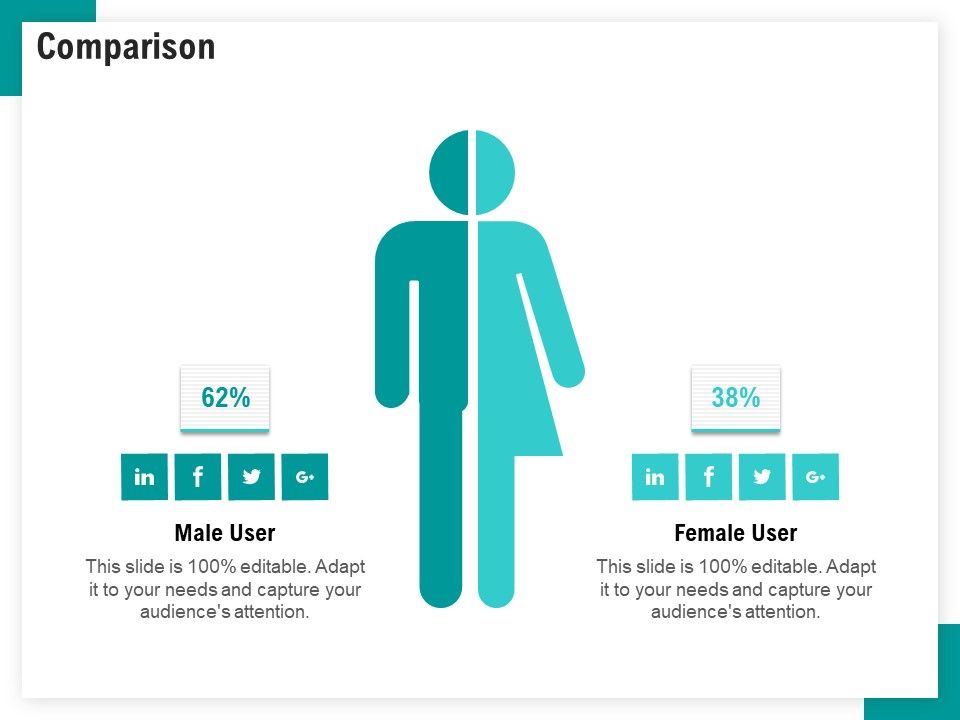 Comparison

62%

in f G+

Male User

This slide is 100% editable. Adapt it to your needs and capture your audience's attention.

38%

in f G+

Female User

This slide is 100% editable. Adapt it to your needs and capture your audience's attention.